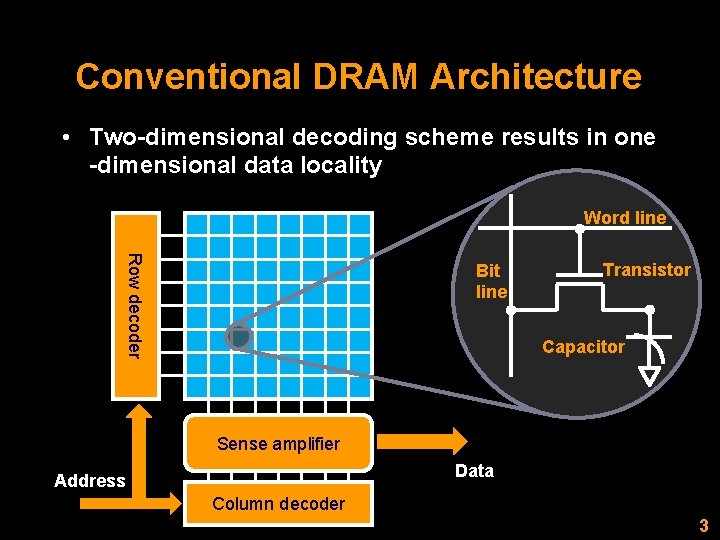 Conventional DRAM Architecture

• Two-dimensional decoding scheme results in one -dimensional data locality

Row decoder

Word line

Bit line

Transistor

Capacitor

Sense amplifier

Data

Address

Column decoder

3